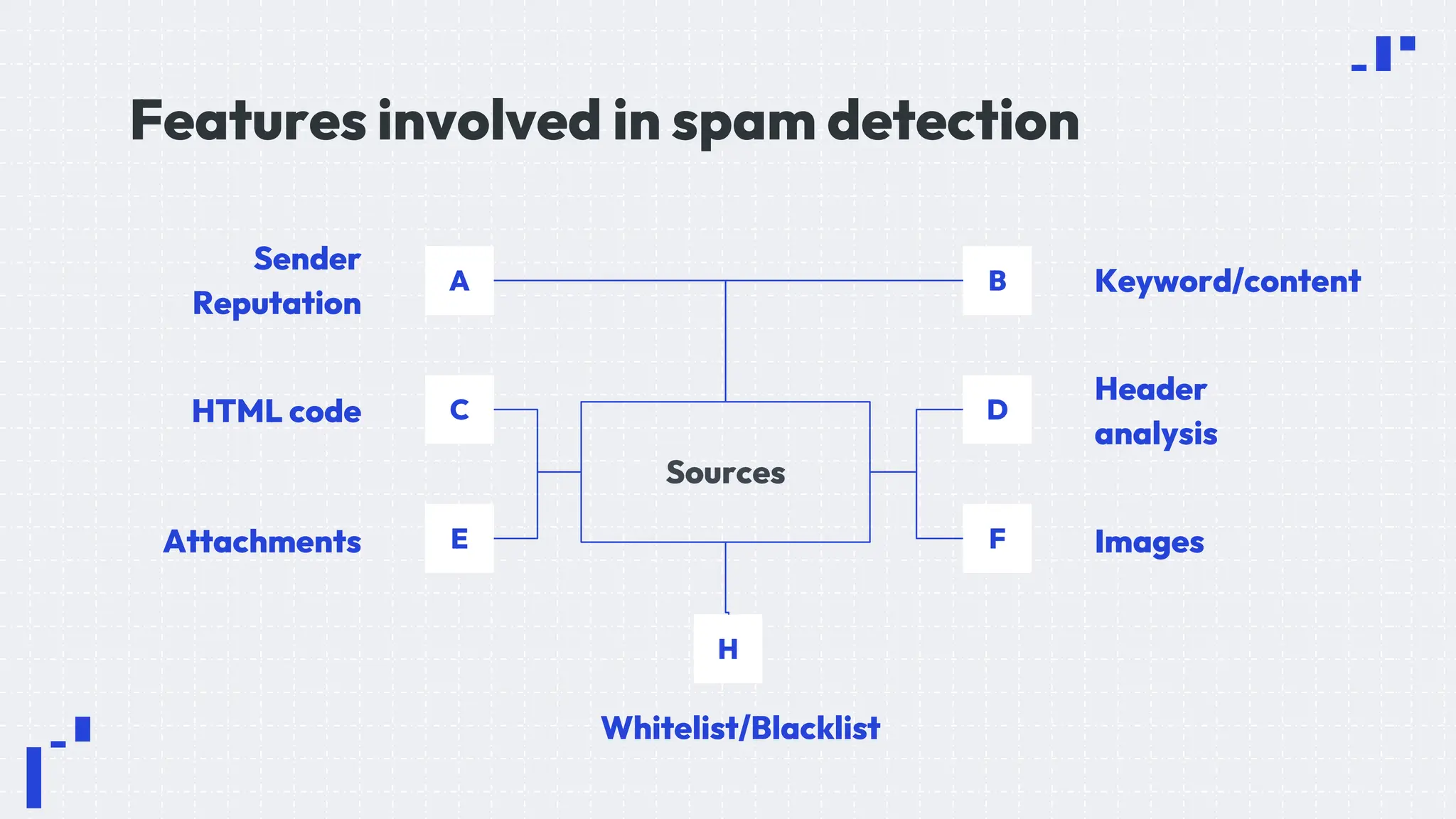 Features involved in spam detection

Sender Reputation

A

B

Keyword/content

HTML code

C

Sources

D

Header analysis

Attachments

E

F

Images

H

Whitelist/Blacklist